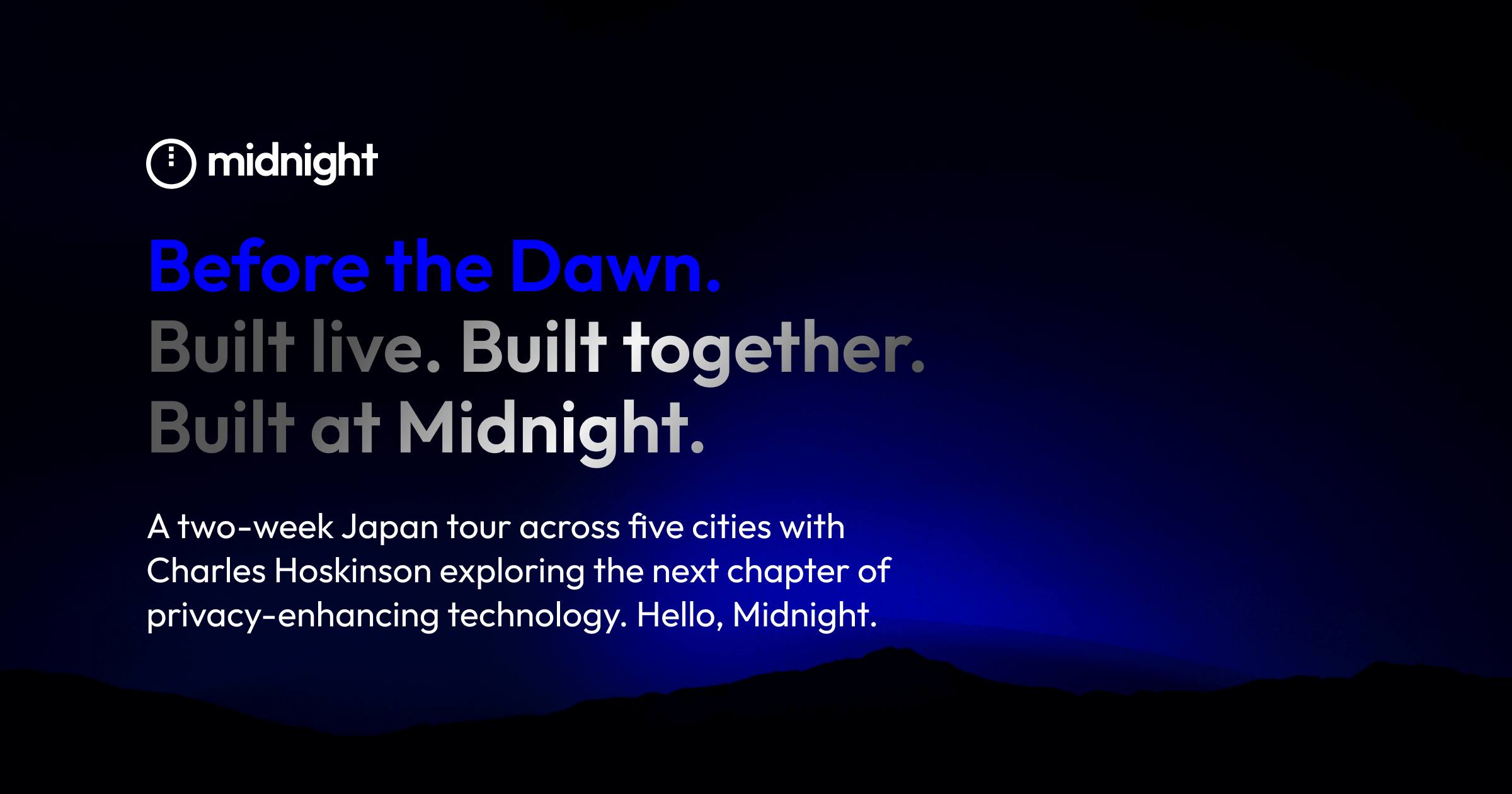 midnight

Before the Dawn.
Built live. Built together.
Built at Midnight.

A two-week Japan tour across five cities with Charles Hoskinson exploring the next chapter of privacy-enhancing technology. Hello, Midnight.